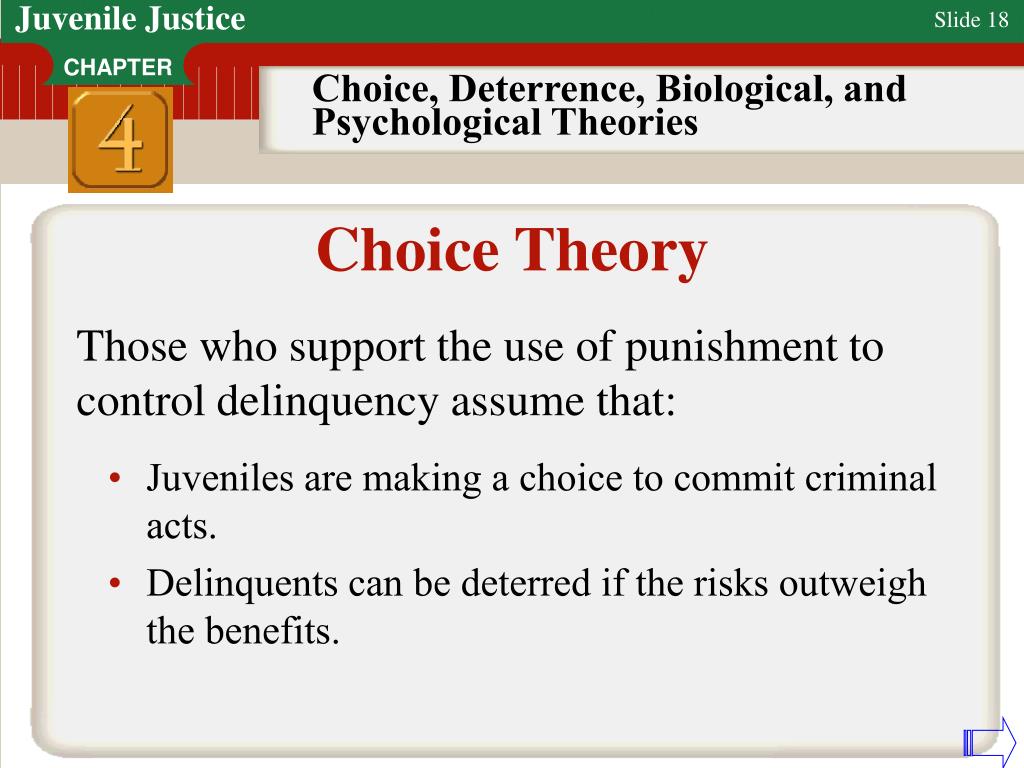 Juvenile Justice

Slide 18

CHAPTER

4

Choice, Deterrence, Biological, and Psychological Theories

Choice Theory

Those who support the use of punishment to control delinquency assume that:

• Juveniles are making a choice to commit criminal acts.

• Delinquents can be deterred if the risks outweigh the benefits.